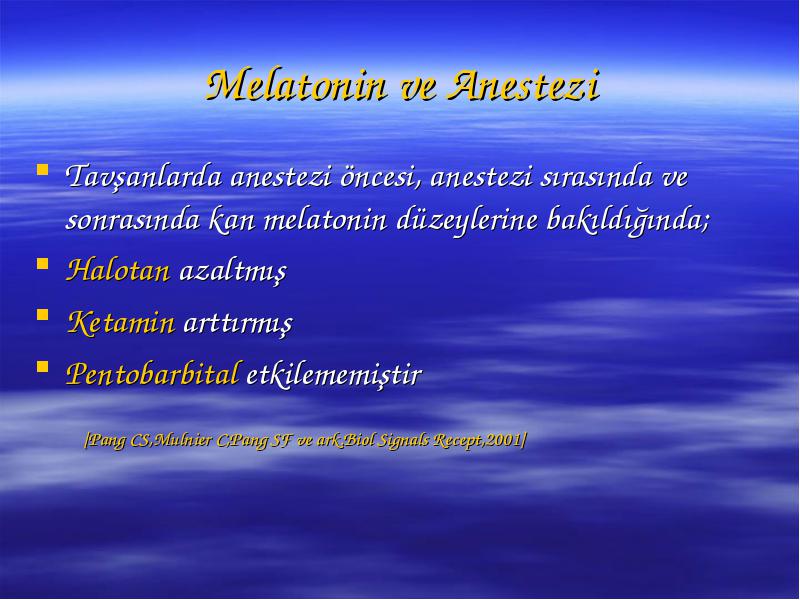 Melatonin ve Anestezi

Tavşanlarda anestezi öncesi, anestezi sırasında ve sonrasında kan melatonin düzeylerine bakıldığında;

Halotan azaltmış

Ketamin arttırmış

Pentobarbital etkilememiştir

[Pang CS,Mulnier C,Pang SF ve ark.Biol Signals Recept,2001]